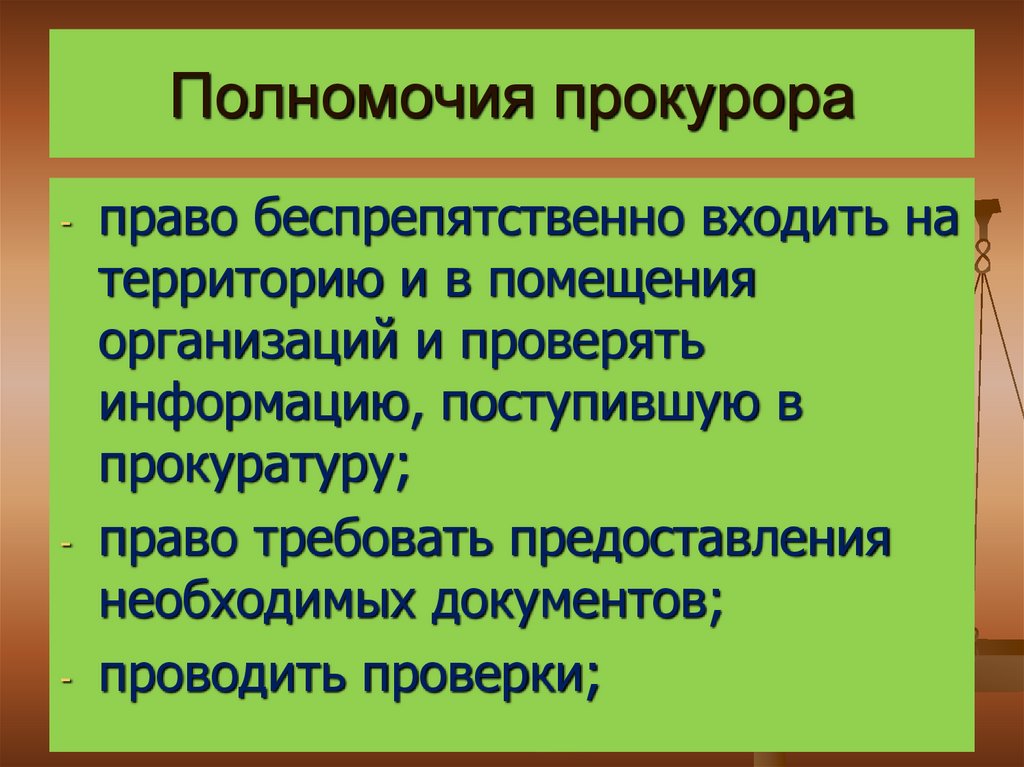 Полномочия прокурора

- право беспрепятственно входить на территорию и в помещения организаций и проверять информацию, поступившую в прокуратуру;
- право требовать предоставления необходимых документов;
- проводить проверки;